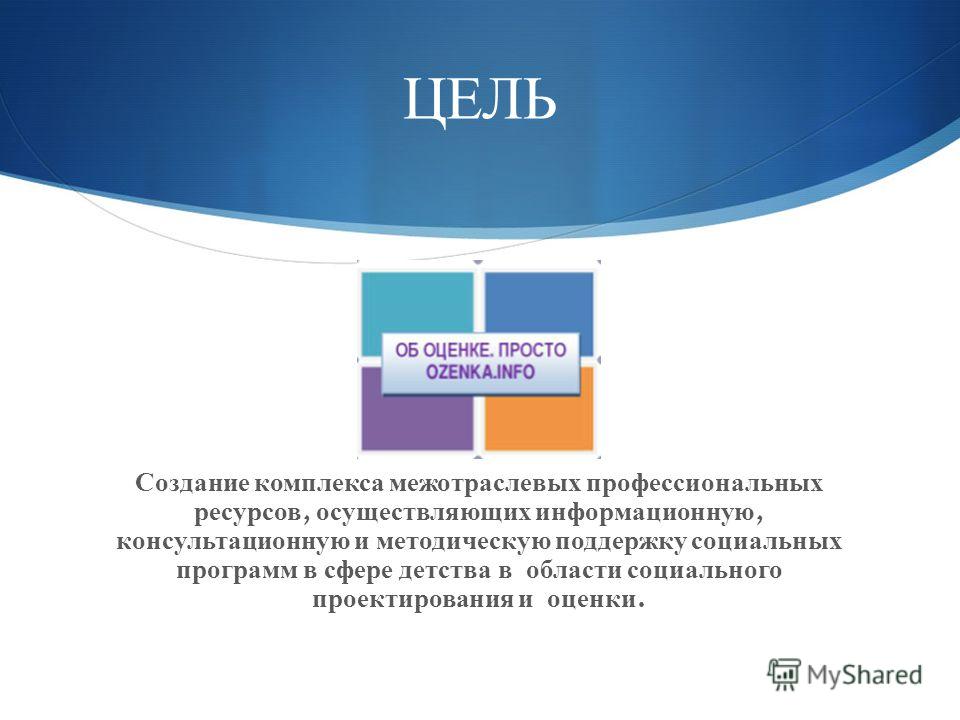 ЦЕЛЬ

ОБ ОЦЕНКЕ. ПРОСТО
OZENKA.INFO

Создание комплекса межотраслевых профессиональных ресурсов, осуществляющих информационную, консультационную и методическую поддержку социальных программ в сфере детства в области социального проектирования и оценки.

MyShared